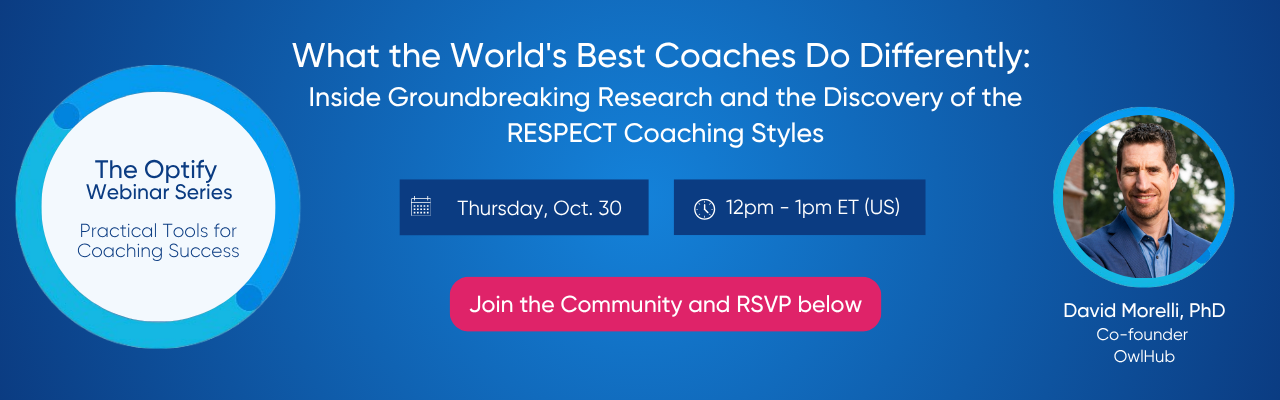 The Optify
Webinar Series

Practical Tools for Coaching Success

What the World's Best Coaches Do Differently:
Inside Groundbreaking Research and the Discovery of the RESPECT Coaching Styles

Thursday, Oct. 30

12pm - 1pm ET (US)

Join the Community and RSVP below

David Morelli, PhD
Co-founder
OwlHub